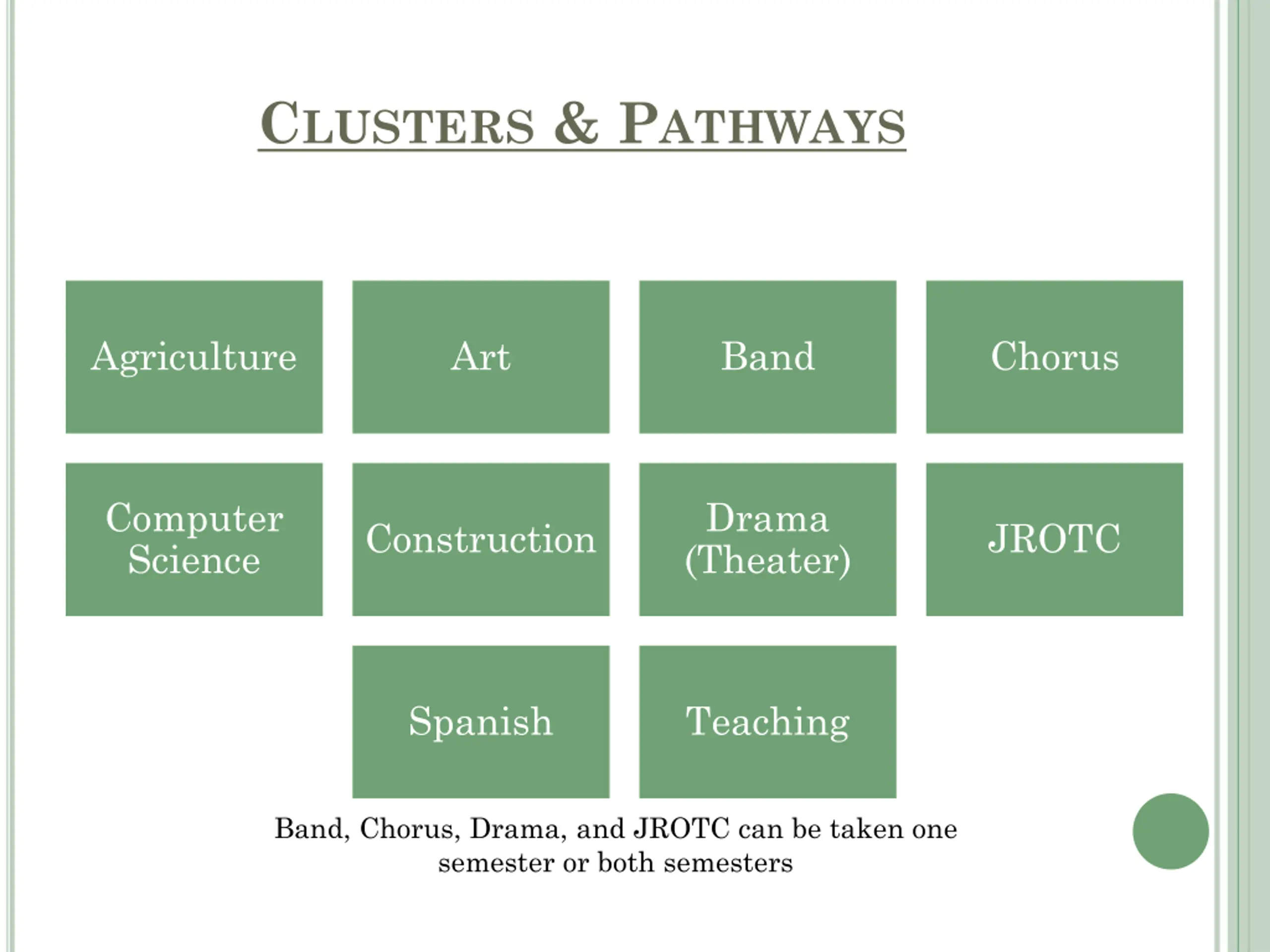 CLUSTERS & PATHWAYS

Agriculture

Art

Band

Chorus

Computer Science

Construction

Drama (Theater)

JROTC

Spanish

Teaching

Band, Chorus, Drama, and JROTC can be taken one semester or both semesters